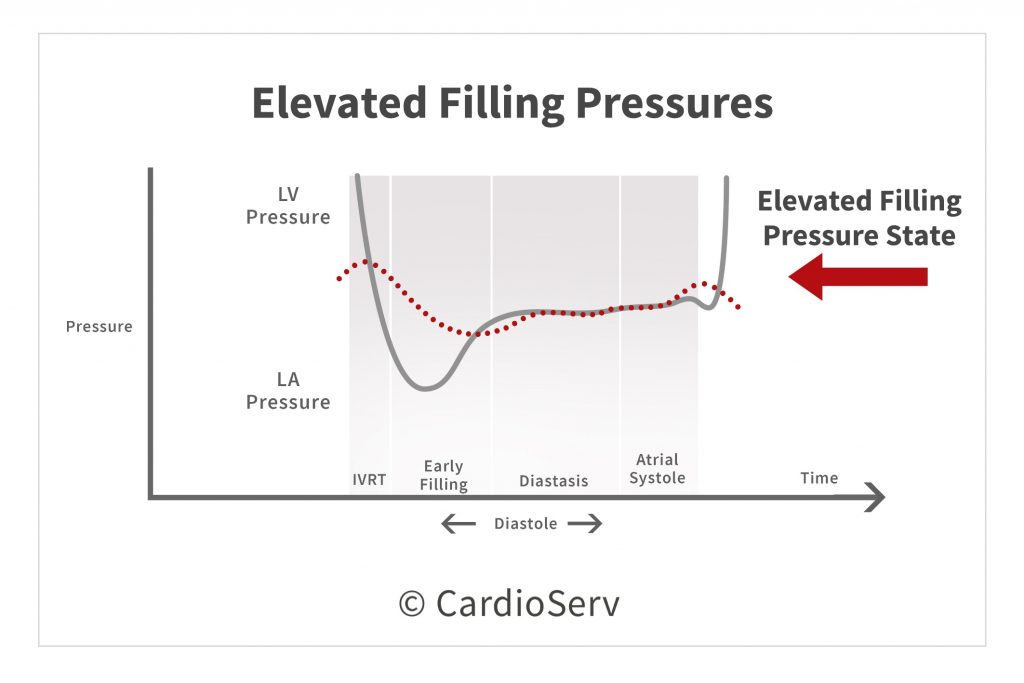 Elevated Filling Pressures

LV Pressure

Elevated Filling Pressure State

Pressure

LA Pressure

IVRT

Early Filling

Diastasis

Atrial Systole

Time

← Diastole →

© CardioServ